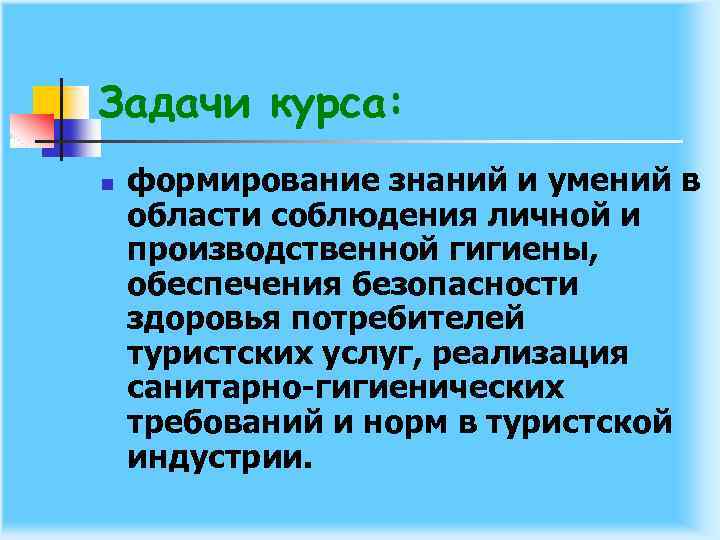 Задачи курса:

формирование знаний и умений в области соблюдения личной и производственной гигиены, обеспечения безопасности здоровья потребителей туристских услуг, реализация санитарно-гигиенических требований и норм в туристской индустрии.